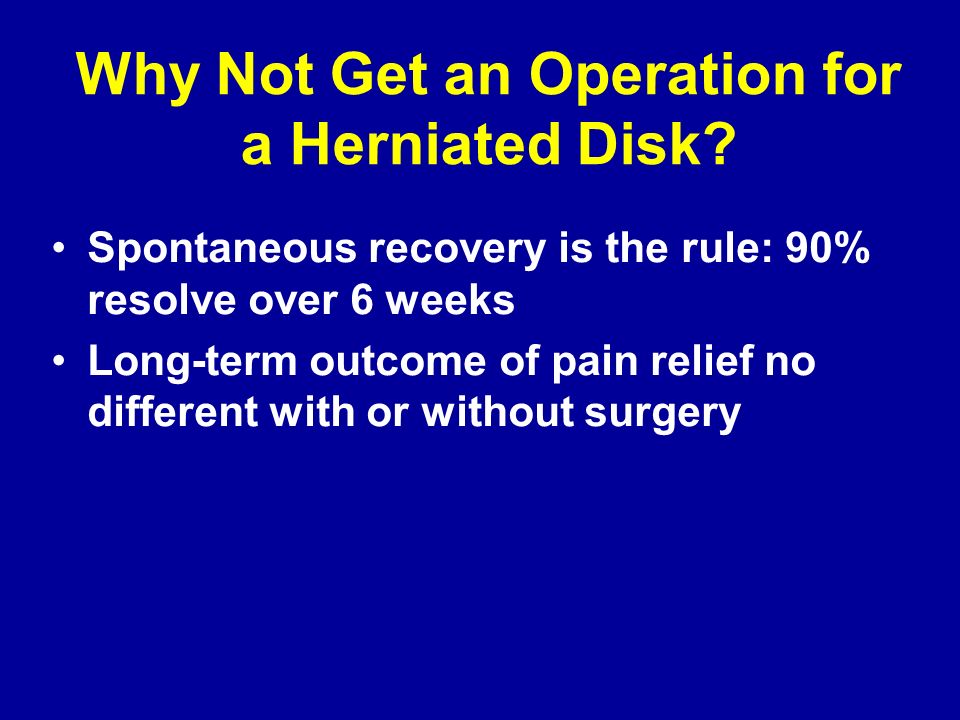 Why Not Get an Operation for a Herniated Disk?

• Spontaneous recovery is the rule: 90% resolve over 6 weeks

• Long-term outcome of pain relief no different with or without surgery